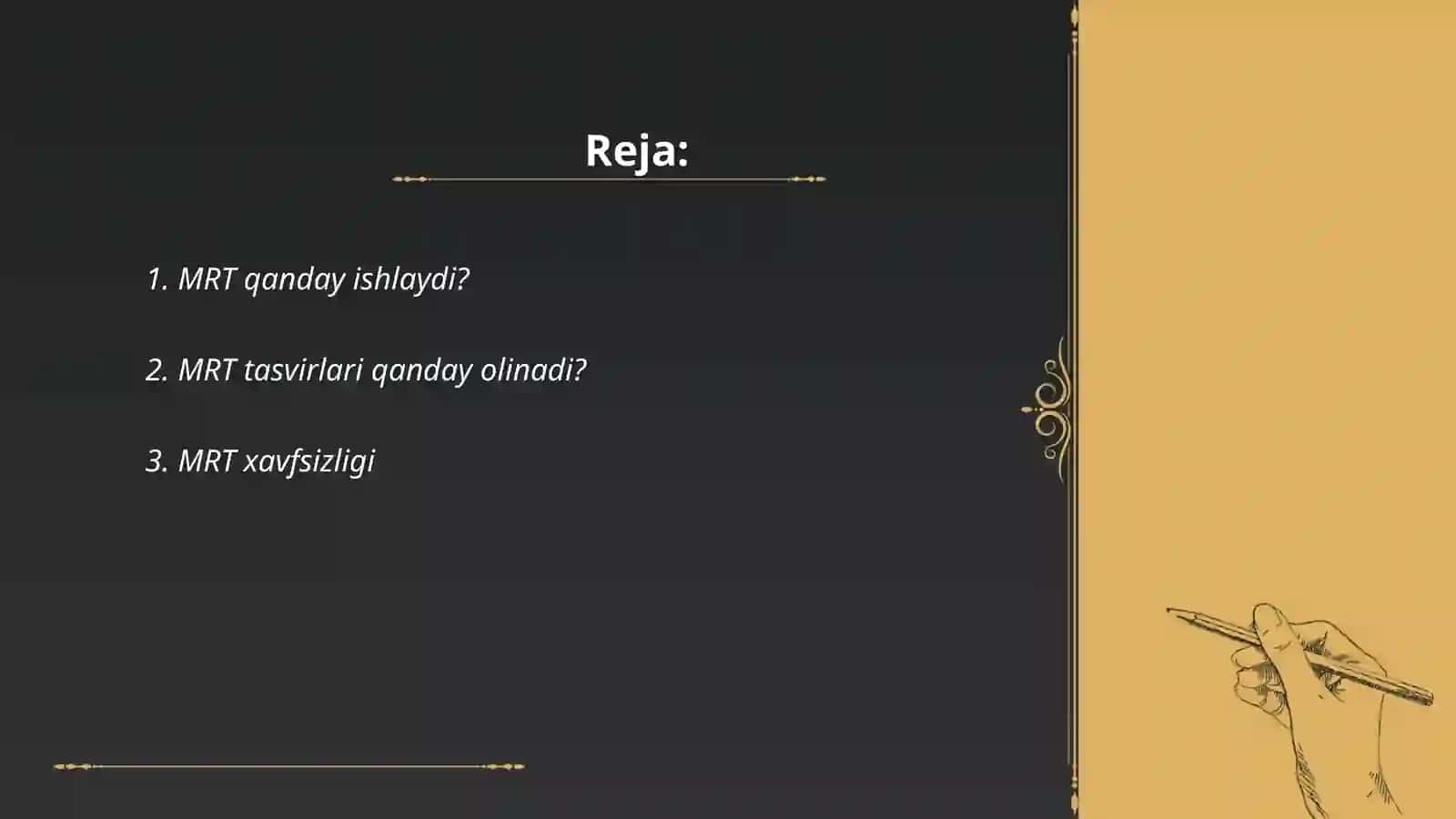 Reja:

1. MRT qanday ishlaydi?

2. MRT tasvirlari qanday olinadi?

3. MRT xavfsizligi